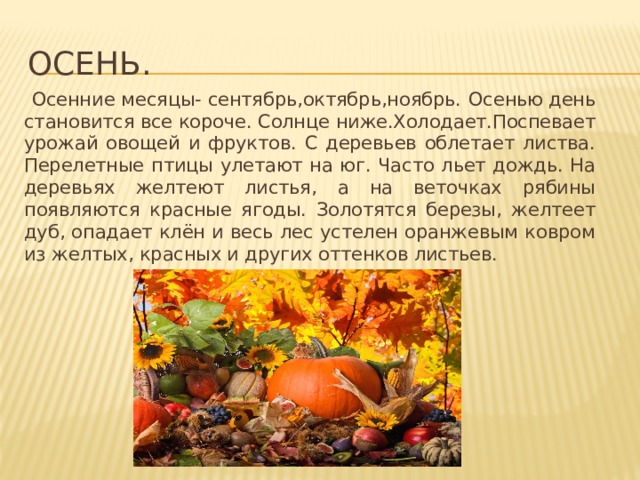 ОСЕНЬ.

Осенние месяцы- сентябрь,октябрь,ноябрь. Осенью день становится все короче. Солнце ниже.Холодает.Поспевает урожай овощей и фруктов. С деревьев облетает листва. Перелетные птицы улетают на юг. Часто льет дождь. На деревьях желтеют листья, а на веточках рябины появляются красные ягоды. Золотятся березы, желтеет дуб, опадает клён и весь лес устелен оранжевым ковром из желтых, красных и других оттенков листьев.